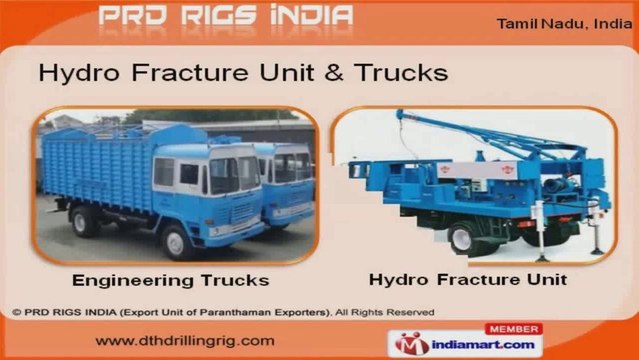 PRD RIGS INDIA

Tamil Nadu, India

Hydro Fracture Unit & Trucks

Engineering Trucks

Hydro Fracture Unit

© PRD RIGS INDIA (Export Unit of Paranthaman Exporters), All Rights Reserved

www.dthdrillingrig.com

MEMBER
indiamart.com